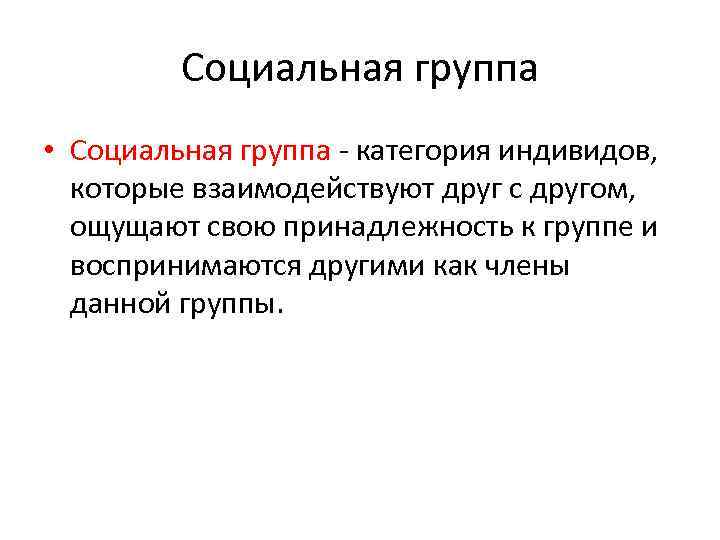 Социальная группа

• Социальная группа - категория индивидов, которые взаимодействуют друг с другом, ощущают свою принадлежность к группе и воспринимаются другими как члены данной группы.